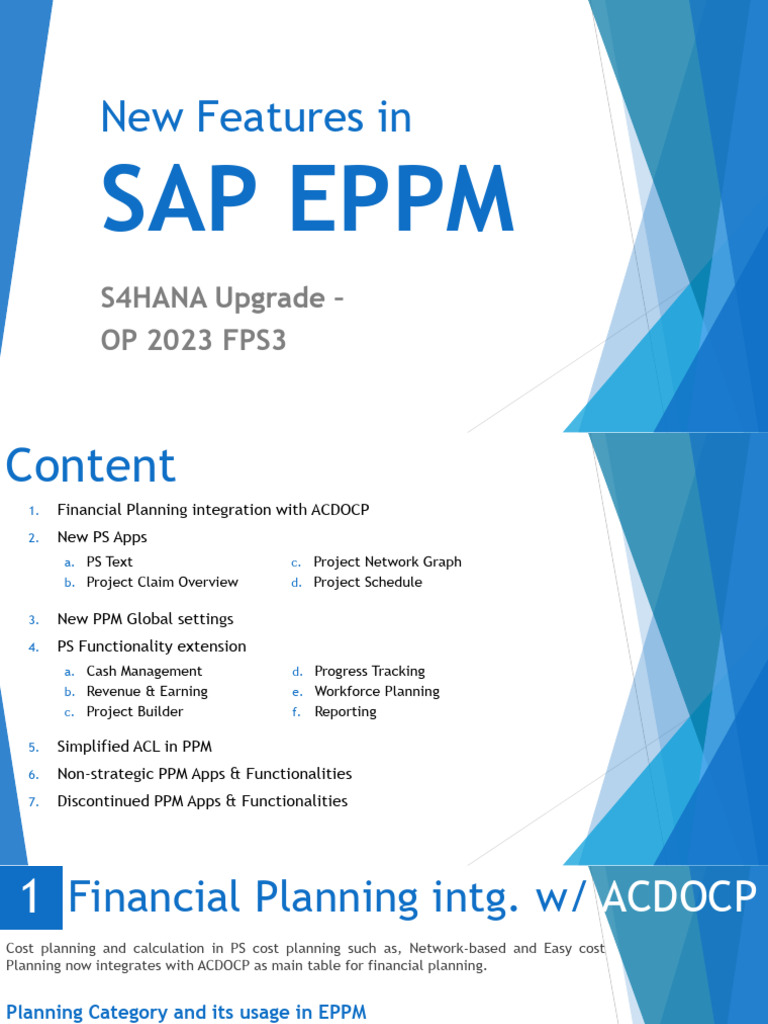 New Features in

SAP EPPM

S4HANA Upgrade –
OP 2023 FPS3

Content

1. Financial Planning integration with ACDOCP
2. New PS Apps
a. PS Text
b. Project Claim Overview
c. Project Network Graph
d. Project Schedule
3. New PPM Global settings
4. PS Functionality extension
a. Cash Management
b. Revenue & Earning
c. Project Builder
d. Progress Tracking
e. Workforce Planning
f. Reporting
5. Simplified ACL in PPM
6. Non-strategic PPM Apps & Functionalities
7. Discontinued PPM Apps & Functionalities

1 Financial Planning intg. w/ ACDOCP

Cost planning and calculation in PS cost planning such as, Network-based and Easy cost Planning now integrates with ACDOCP as main table for financial planning.

Planning Category and its usage in EPPM